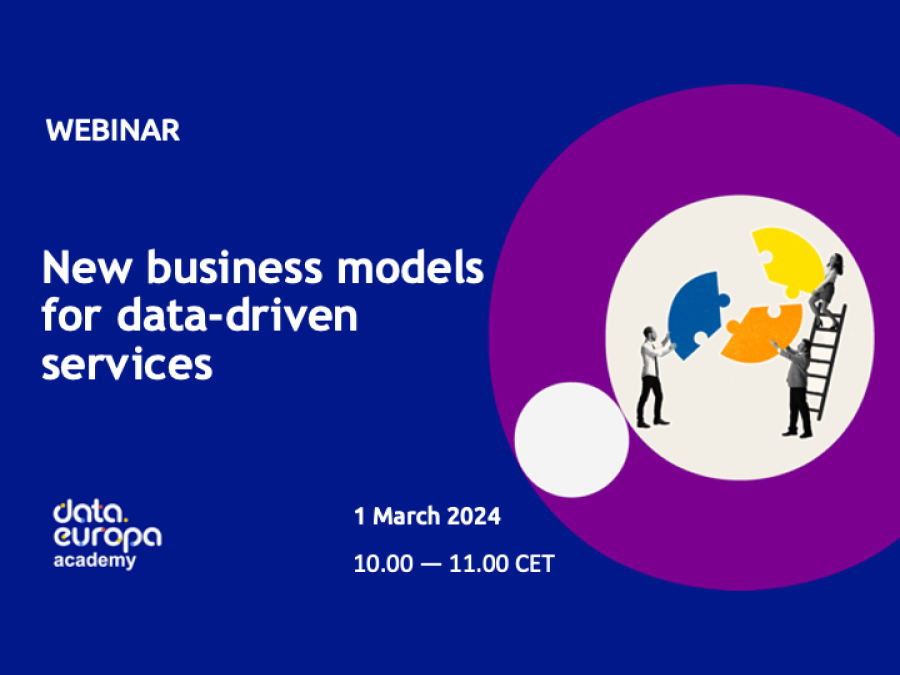 WEBINAR

New business models for data-driven services

data. europa academy

1 March 2024

10.00 — 11.00 CET